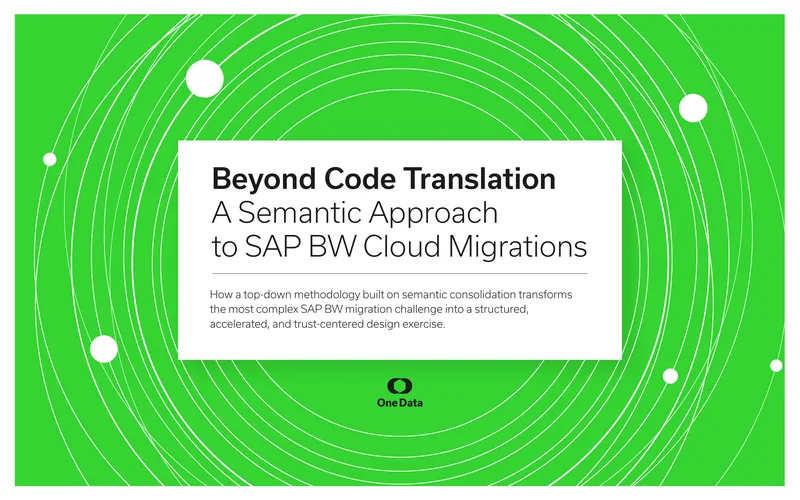 Beyond Code Translation
A Semantic Approach to SAP BW Cloud Migrations

How a top-down methodology built on semantic consolidation transforms the most complex SAP BW migration challenge into a structured, accelerated, and trust-centered design exercise.

One Data